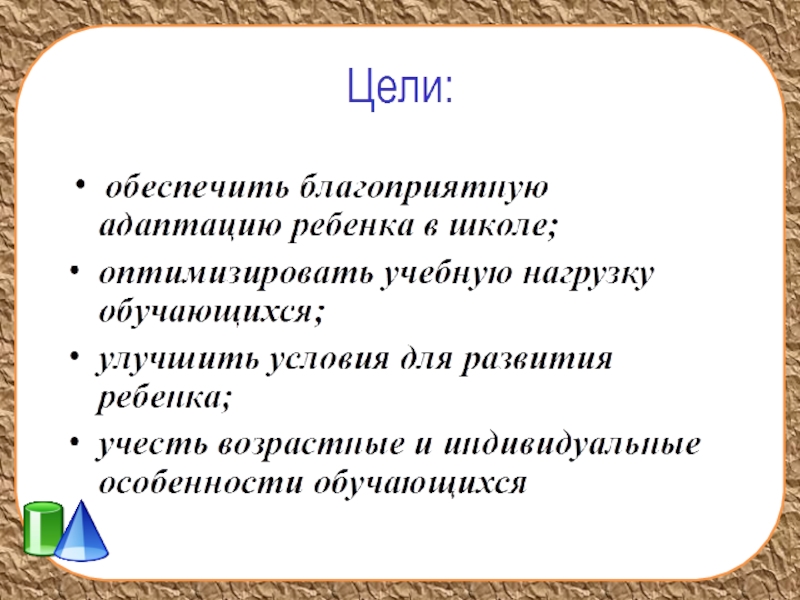 Цели:

• обеспечить благоприятную адаптацию ребенка в школе;
• оптимизировать учебную нагрузку обучающихся;
• улучшить условия для развития ребенка;
• учесть возрастные и индивидуальные особенности обучающихся